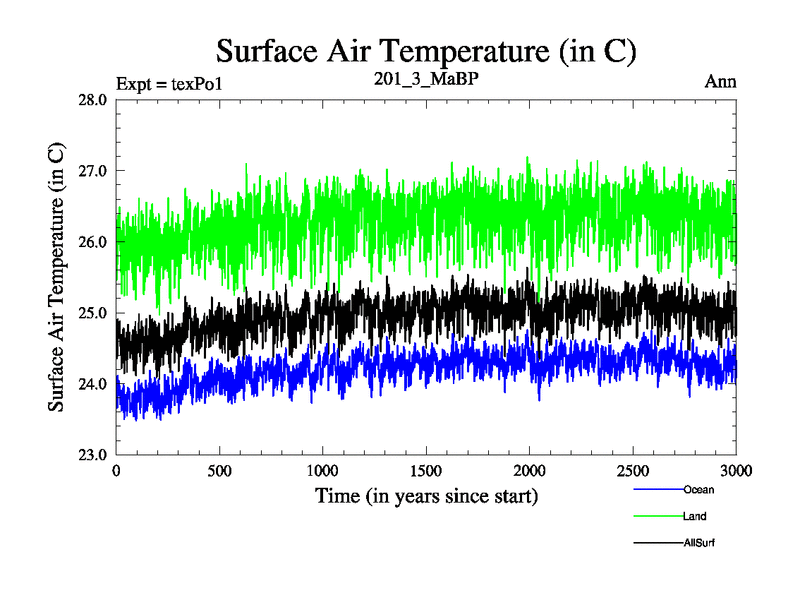 Surface Air Temperature (in C)

Expt = texPo1

201_3_MaBP

Ann

Surface Air Temperature (in C)

28.0
27.0
26.0
25.0
24.0
23.0

0
500
1000
1500
2000
2500
3000

Time (in years since start)

Ocean
Land
AllSurf